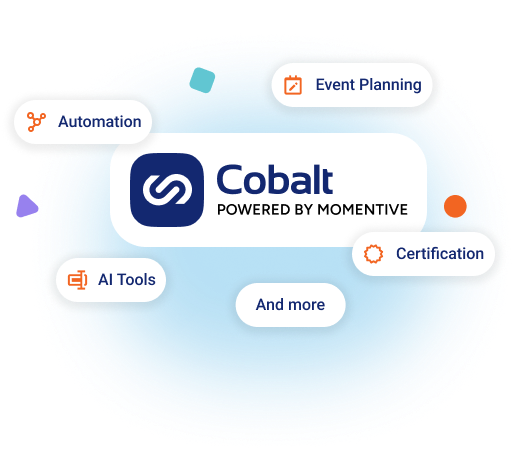 Event Planning

Automation

Cobalt
POWERED BY MOMENTIVE

Certification

AI Tools

And more